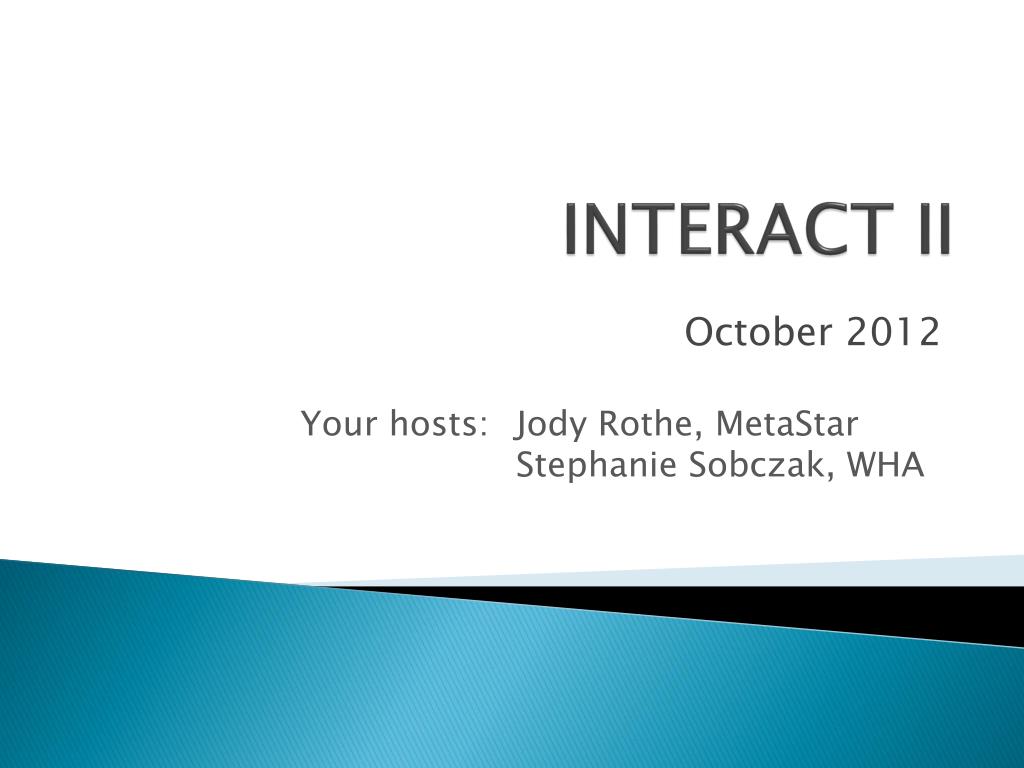 INTERACT II

October 2012

Your hosts: Jody Rothe, MetaStar
Stephanie Sobczak, WHA